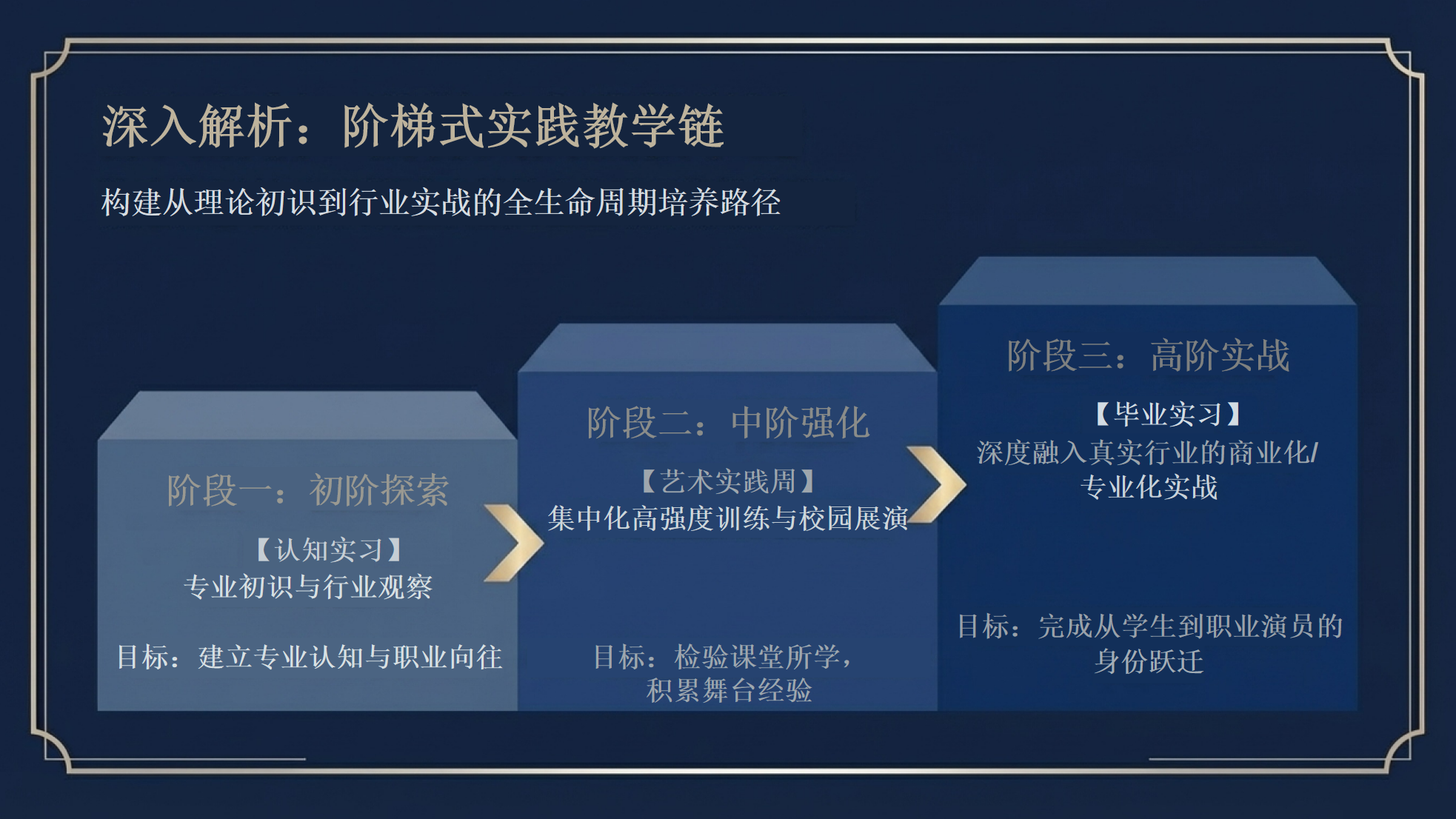 深入解析：阶梯式实践教学链

构建从理论初识到行业实战的全生命周期培养路径

阶段一：初阶探索

【认知实习】
专业初识与行业观察

目标：建立专业认知与职业向往

阶段二：中阶强化

【艺术实践周】
集中化高强度训练与校园展演

目标：检验课堂所学，积累舞台经验

阶段三：高阶实战

【毕业实习】
深度融入真实行业的商业化/专业化实战

目标：完成从学生到职业演员的身份跃迁